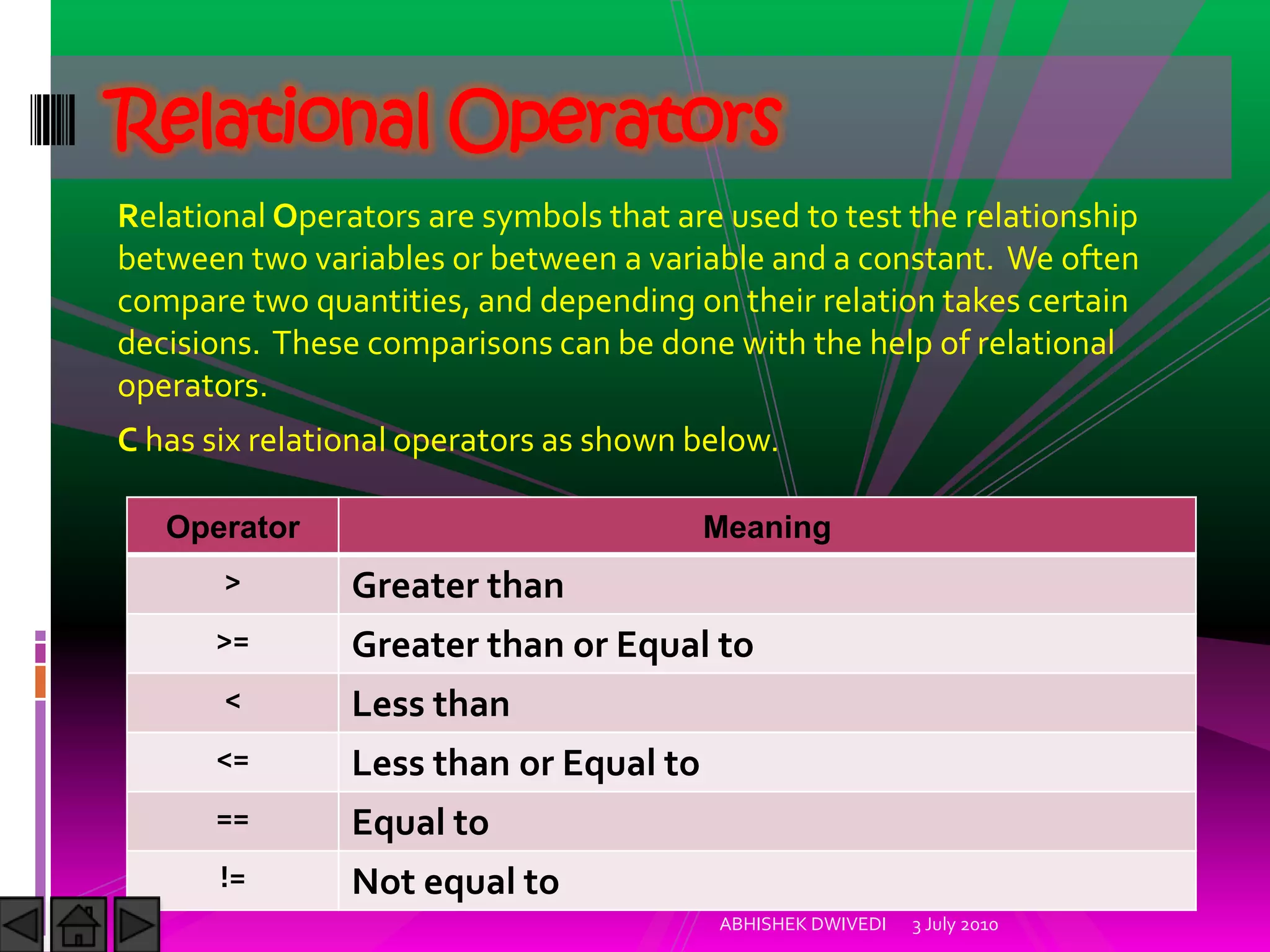 Relational Operators

Relational Operators are symbols that are used to test the relationship between two variables or between a variable and a constant. We often compare two quantities, and depending on their relation takes certain decisions. These comparisons can be done with the help of relational operators.

C has six relational operators as shown below.

| Operator | Meaning |
|---|---|
| > | Greater than |
| >= | Greater than or Equal to |
| < | Less than |
| <= | Less than or Equal to |
| == | Equal to |
| != | Not equal to |

ABHISHEK DWIVEDI 3 July 2010